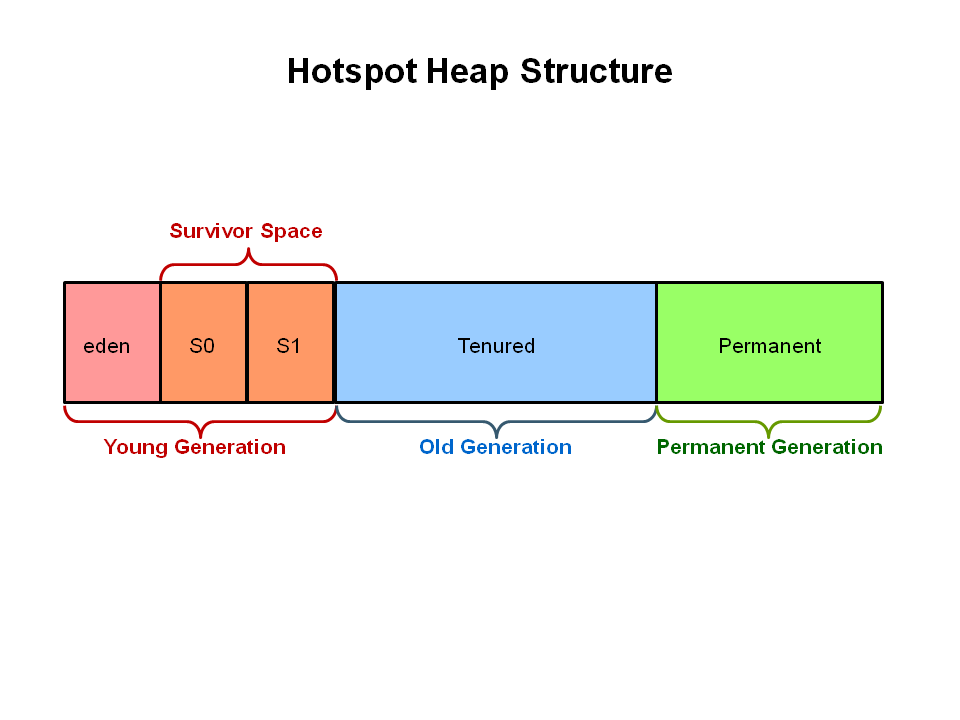 Hotspot Heap Structure

Survivor Space

eden S0 S1 Tenured Permanent

Young Generation Old Generation Permanent Generation